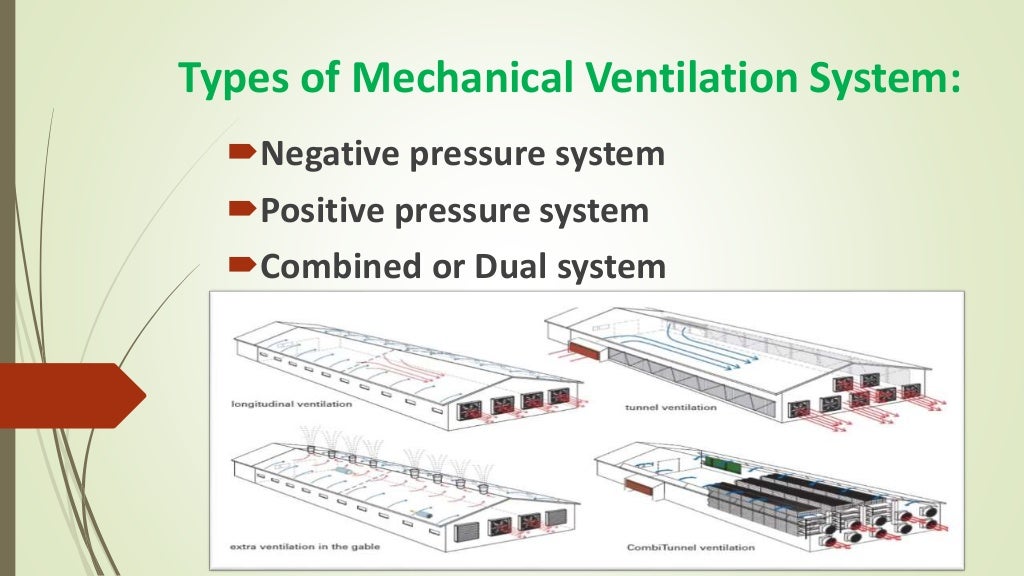 Types of Mechanical Ventilation System:

Negative pressure system

Positive pressure system

Combined or Dual system

longitudinal ventilation

tunnel ventilation

extra ventilation in the gable

CombiTunnel ventilation